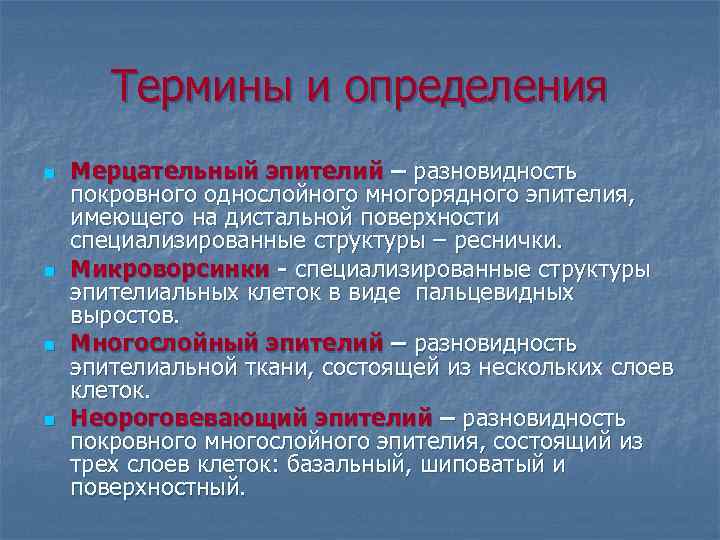 Термины и определения

Мерцательный эпителий – разновидность покровного однослойного многорядного эпителия, имеющего на дистальной поверхности специализированные структуры – реснички.

Микроворсинки - специализированные структуры эпителиальных клеток в виде пальцевидных выростов.

Многослойный эпителий – разновидность эпителиальной ткани, состоящей из нескольких слоев клеток.

Неороговевающий эпителий – разновидность покровного многослойного эпителия, состоящий из трех слоев клеток: базальный, шиповатый и поверхностный.